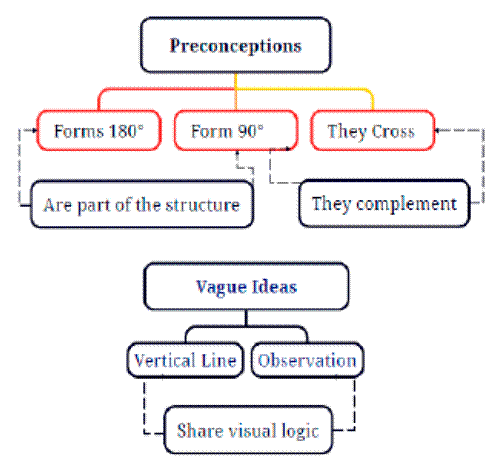 Preconceptions

Forms 180°

Form 90°

They Cross

Are part of the structure

They complement

Vague Ideas

Vertical Line

Observation

Share visual logic